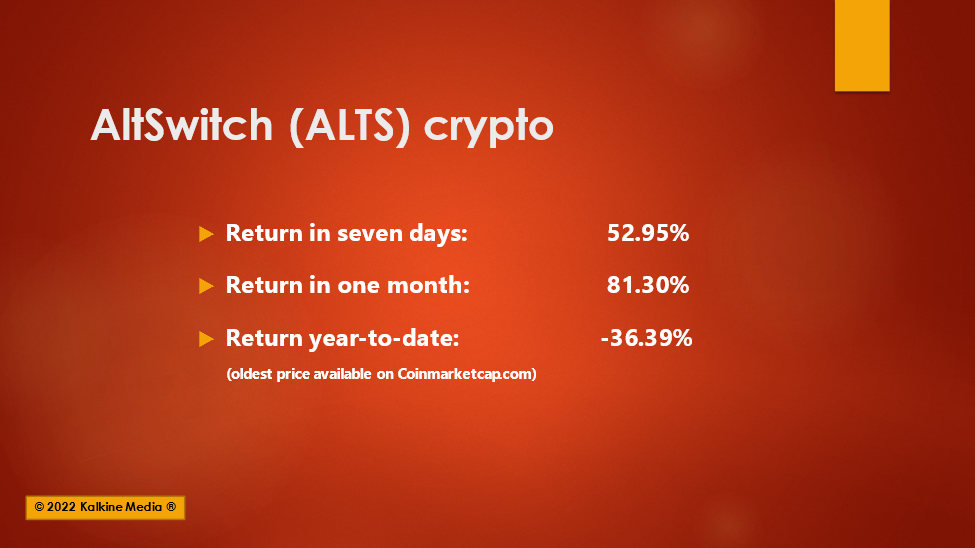 AltSwitch (ALTS) crypto

Return in seven days: 52.95%

Return in one month: 81.30%

Return year-to-date: -36.39%

(oldest price available on Coinmarketcap.com)

© 2022 Kalkine Media ®